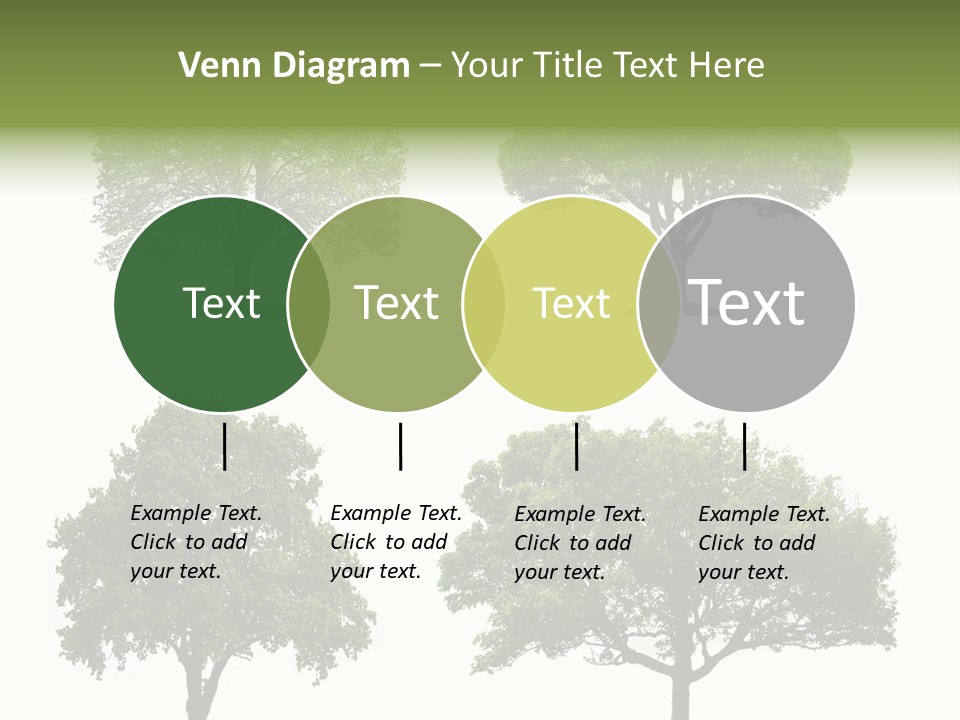 Venn Diagram – Your Title Text Here

Text

Text

Text

Text

Example Text. Click to add your text.

Example Text. Click to add your text.

Example Text. Click to add your text.

Example Text. Click to add your text.